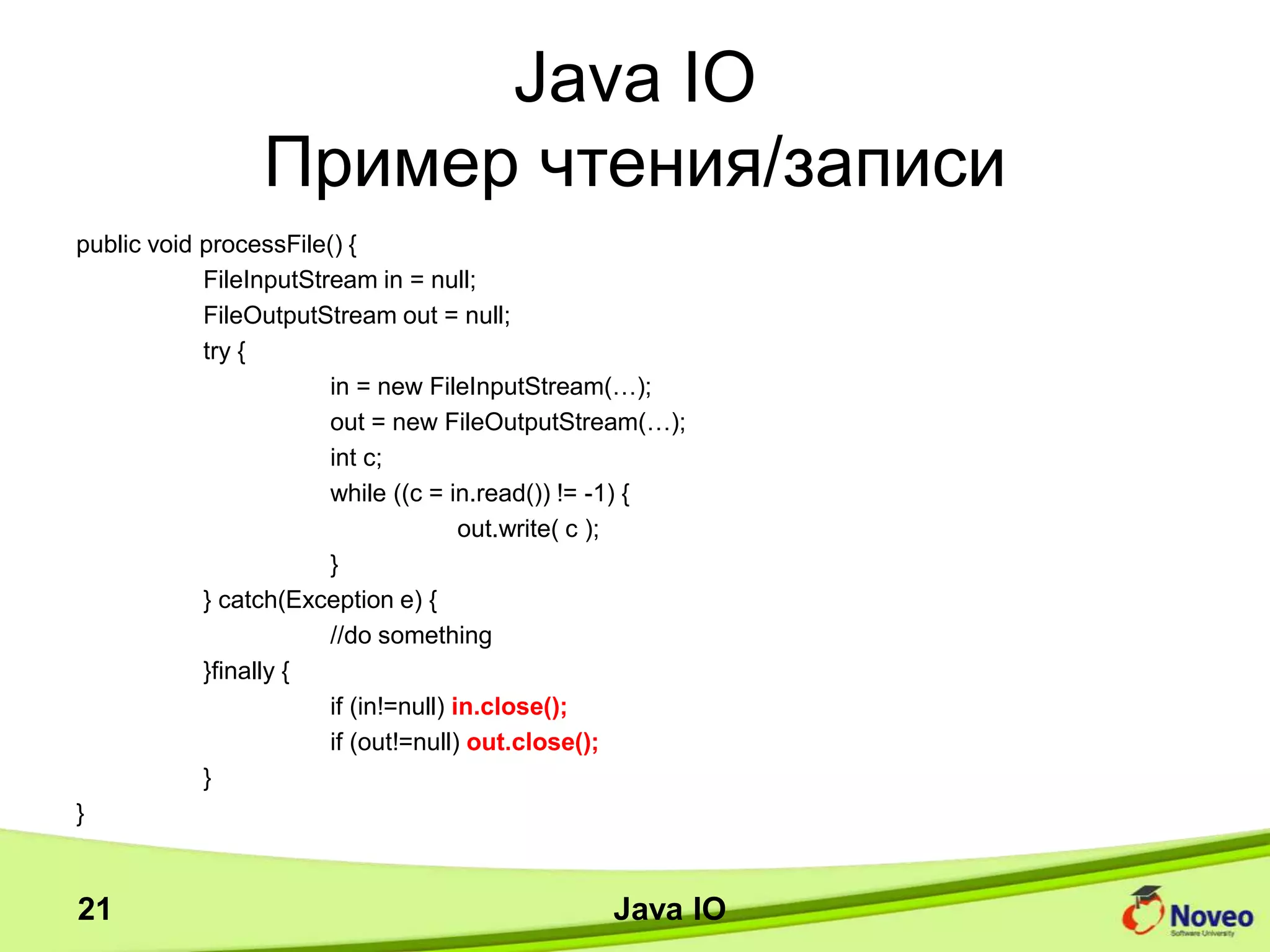 Java IO
Пример чтения/записи

public void processFile() {
FileInputStream in = null;
FileOutputStream out = null;
try {
in = new FileInputStream(…);
out = new FileOutputStream(…);
int c;
while ((c = in.read()) != -1) {
out.write( c );
}
} catch(Exception e) {
//do something
}finally {
if (in!=null) in.close();
if (out!=null) out.close();
}
}

21

Java IO

Noveo
Software University